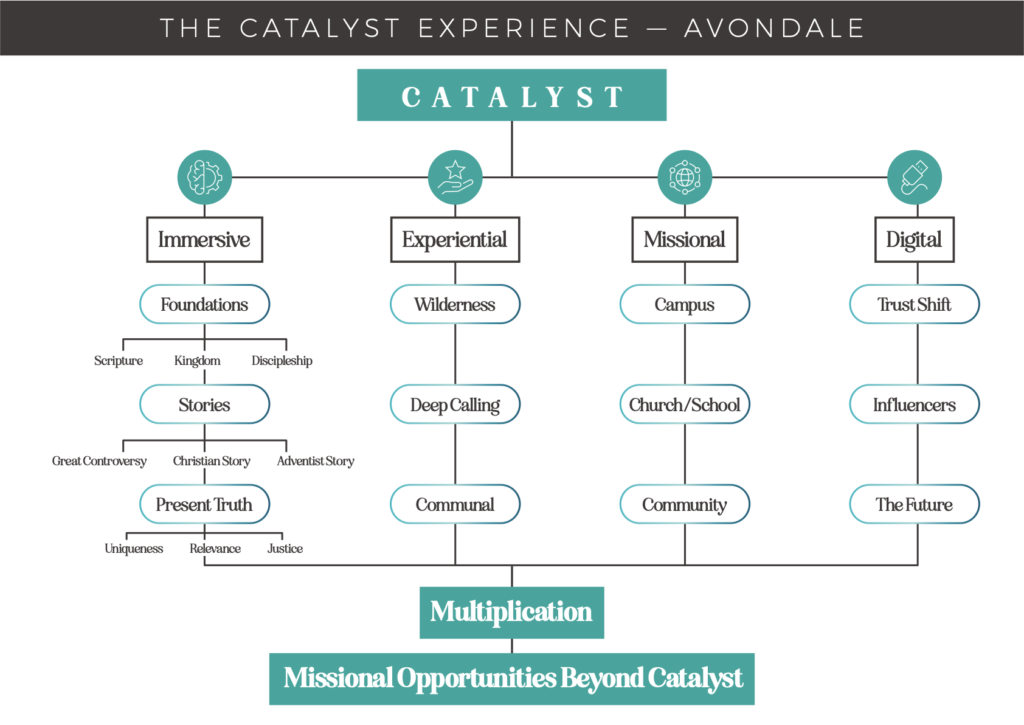 THE CATALYST EXPERIENCE — AVONDALE

CATALYST

Immersive

Foundations

Scripture Kingdom Discipleship

Stories

Great Controversy Christian Story Adventist Story

Present Truth

Uniqueness Relevance Justice

Experiential

Wilderness

Deep Calling

Communal

Missional

Campus

Church/School

Community

Digital

Trust Shift

Influencers

The Future

Multiplication

Missional Opportunities Beyond Catalyst